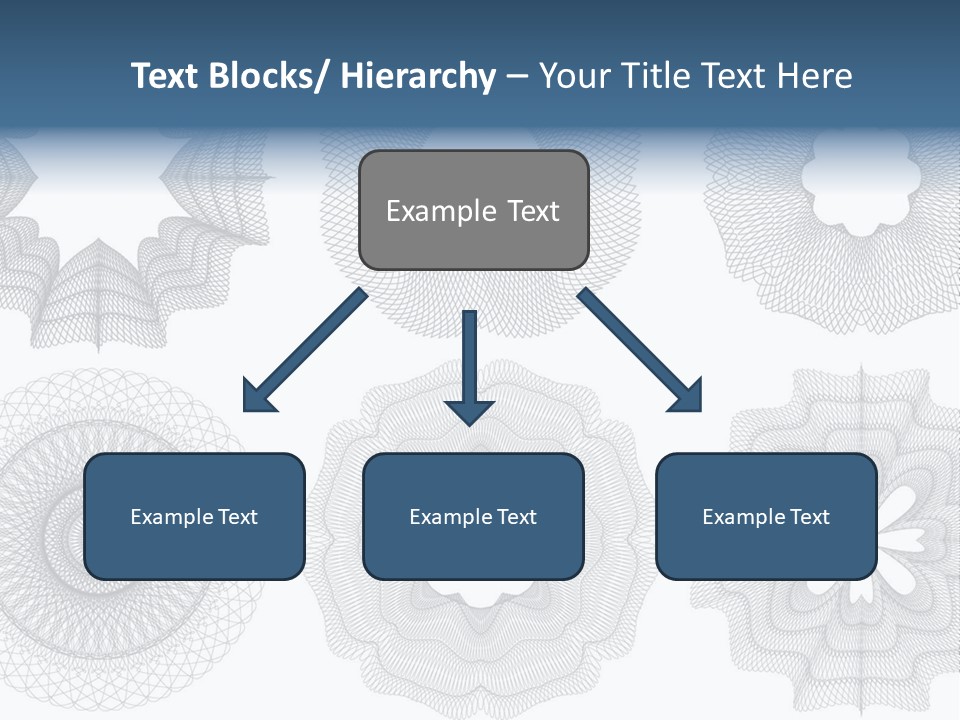 Text Blocks/ Hierarchy – Your Title Text Here

Example Text

Example Text

Example Text

Example Text